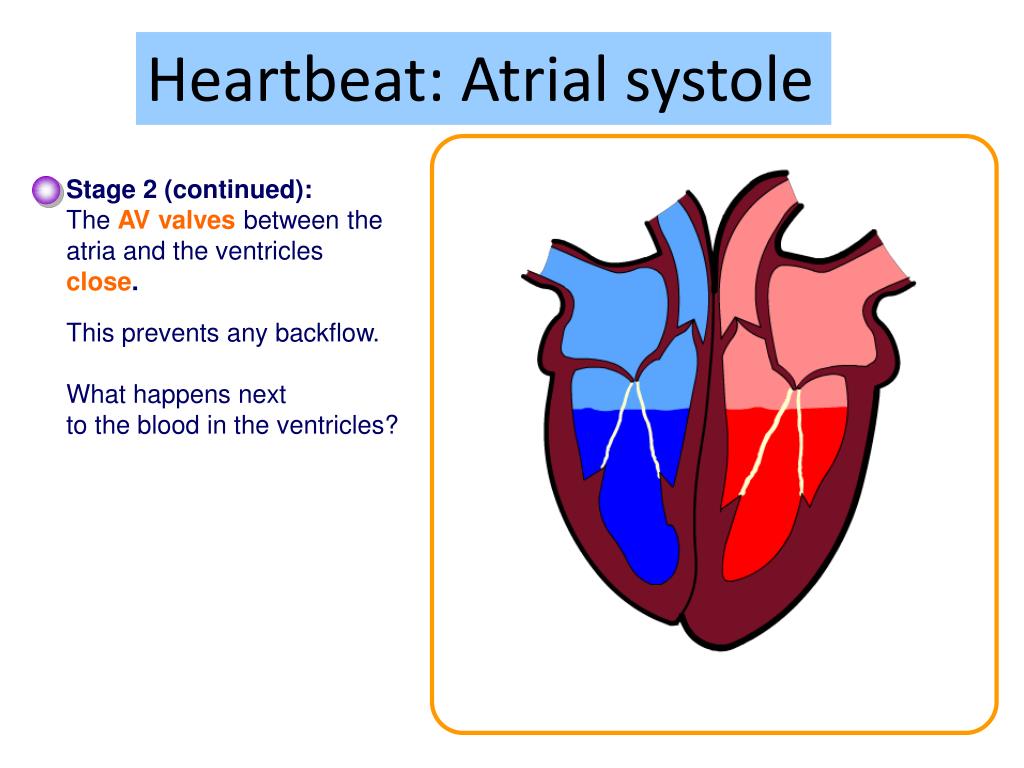 Heartbeat: Atrial systole

Stage 2 (continued):
The AV valves between the atria and the ventricles close.

This prevents any backflow.

What happens next to the blood in the ventricles?